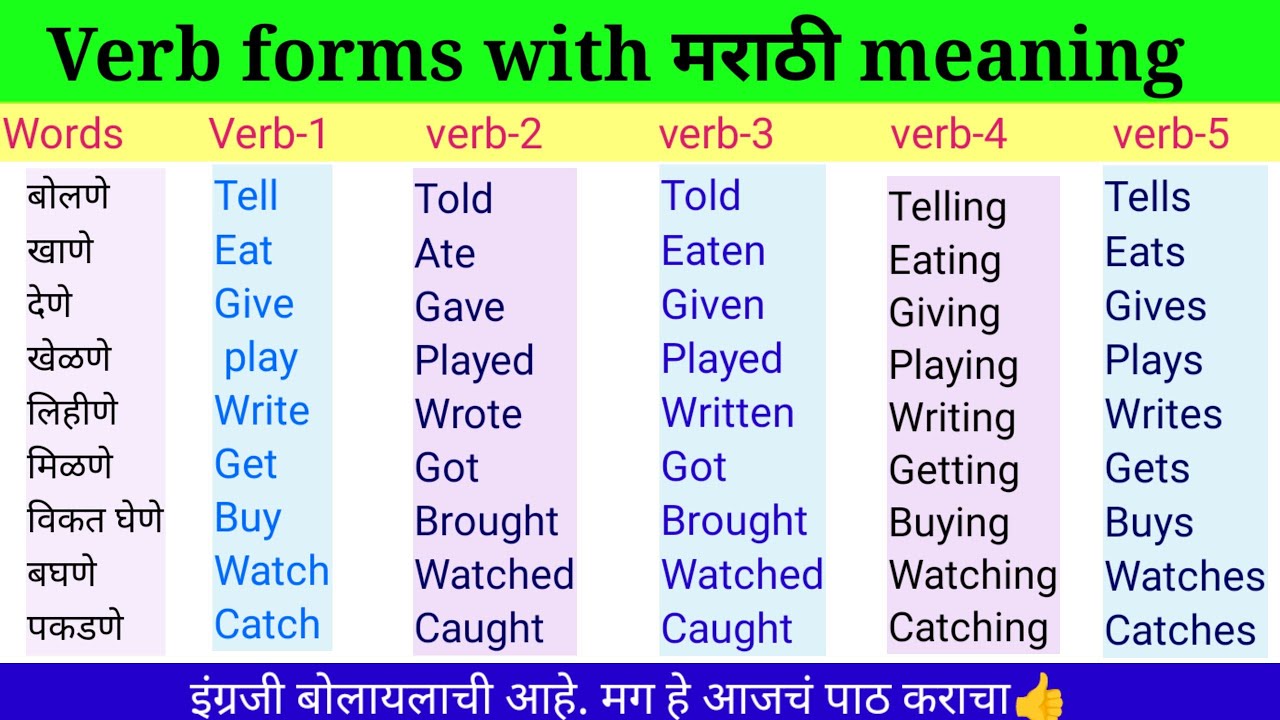 Verb forms with मराठी meaning

| Words | Verb-1 | verb-2 | verb-3 | verb-4 | verb-5 |
|---|---|---|---|---|---|
| बोलणे | Tell | Told | Told | Telling | Tells |
| खाणे | Eat | Ate | Eaten | Eating | Eats |
| देणे | Give | Gave | Given | Giving | Gives |
| खेळणे | play | Played | Played | Playing | Plays |
| लिहीणे | Write | Wrote | Written | Writing | Writes |
| मिळणे | Get | Got | Got | Getting | Gets |
| विकत घेणे | Buy | Brought | Brought | Buying | Buys |
| बघणे | Watch | Watched | Watched | Watching | Watches |
| पकडणे | Catch | Caught | Caught | Catching | Catches |

इंग्रजी बोलायलाची आहे. मग हे आजचं पाठ कराचा👍